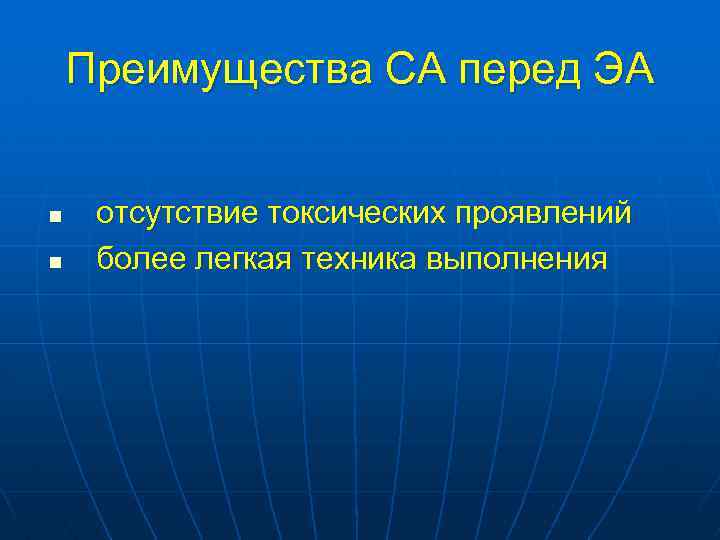 Преимущества СА перед ЭА

- отсутствие токсических проявлений
- более легкая техника выполнения